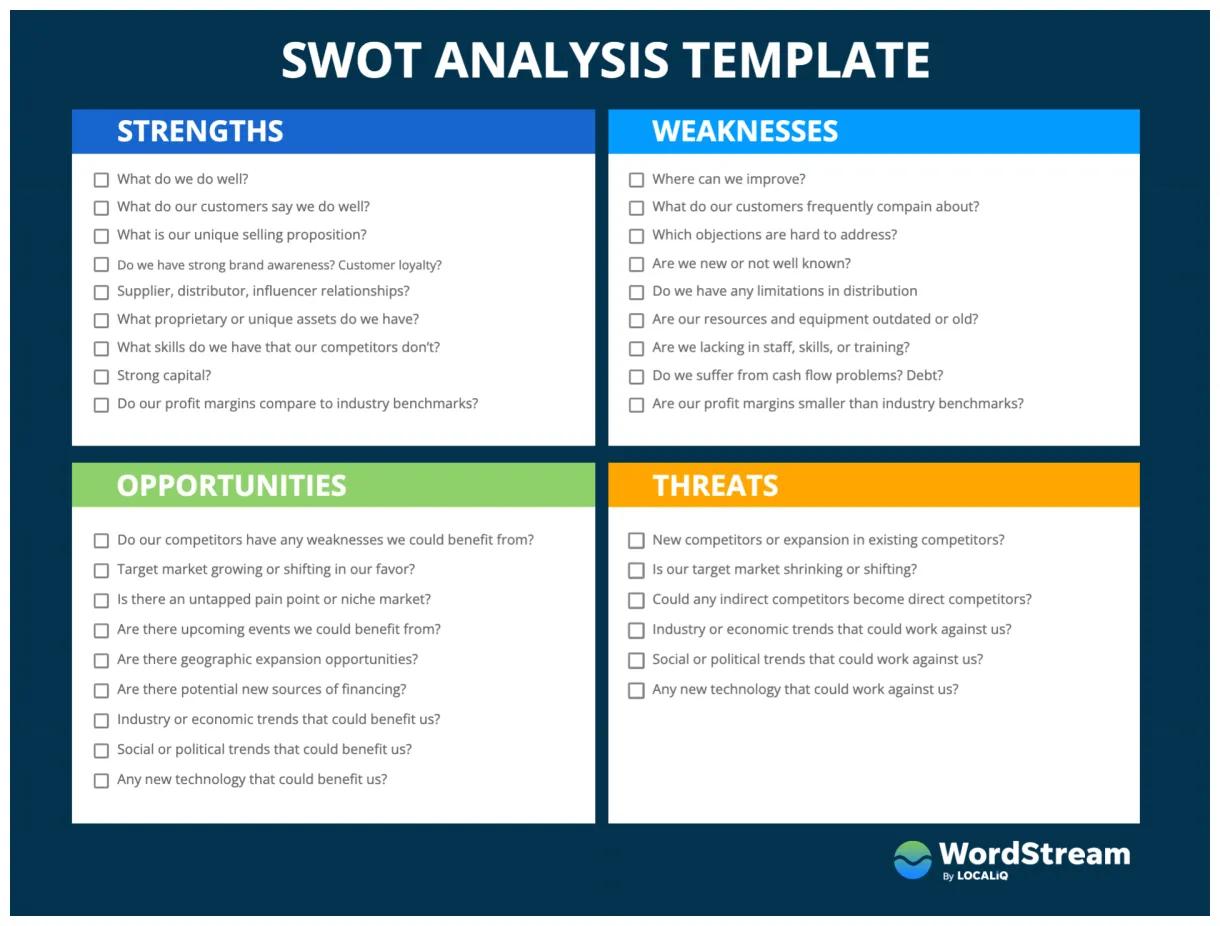 SWOT ANALYSIS TEMPLATE

STRENGTHS

☐ What do we do well?
☐ What do our customers say we do well?
☐ What is our unique selling proposition?
☐ Do we have strong brand awareness? Customer loyalty?
☐ Supplier, distributor, influencer relationships?
☐ What proprietary or unique assets do we have?
☐ What skills do we have that our competitors don't?
☐ Strong capital?
☐ Do our profit margins compare to industry benchmarks?

WEAKNESSES

☐ Where can we improve?
☐ What do our customers frequently compain about?
☐ Which objections are hard to address?
☐ Are we new or not well known?
☐ Do we have any limitations in distribution
☐ Are our resources and equipment outdated or old?
☐ Are we lacking in staff, skills, or training?
☐ Do we suffer from cash flow problems? Debt?
☐ Are our profit margins smaller than industry benchmarks?

OPPORTUNITIES

☐ Do our competitors have any weaknesses we could benefit from?
☐ Target market growing or shifting in our favor?
☐ Is there an untapped pain point or niche market?
☐ Are there upcoming events we could benefit from?
☐ Are there geographic expansion opportunities?
☐ Are there potential new sources of financing?
☐ Industry or economic trends that could benefit us?
☐ Social or political trends that could benefit us?
☐ Any new technology that could benefit us?

THREATS

☐ New competitors or expansion in existing competitors?
☐ Is our target market shrinking or shifting?
☐ Could any indirect competitors become direct competitors?
☐ Industry or economic trends that could work against us?
☐ Social or political trends that could work against us?
☐ Any new technology that could work against us?

WordStream
By LOCALiQ